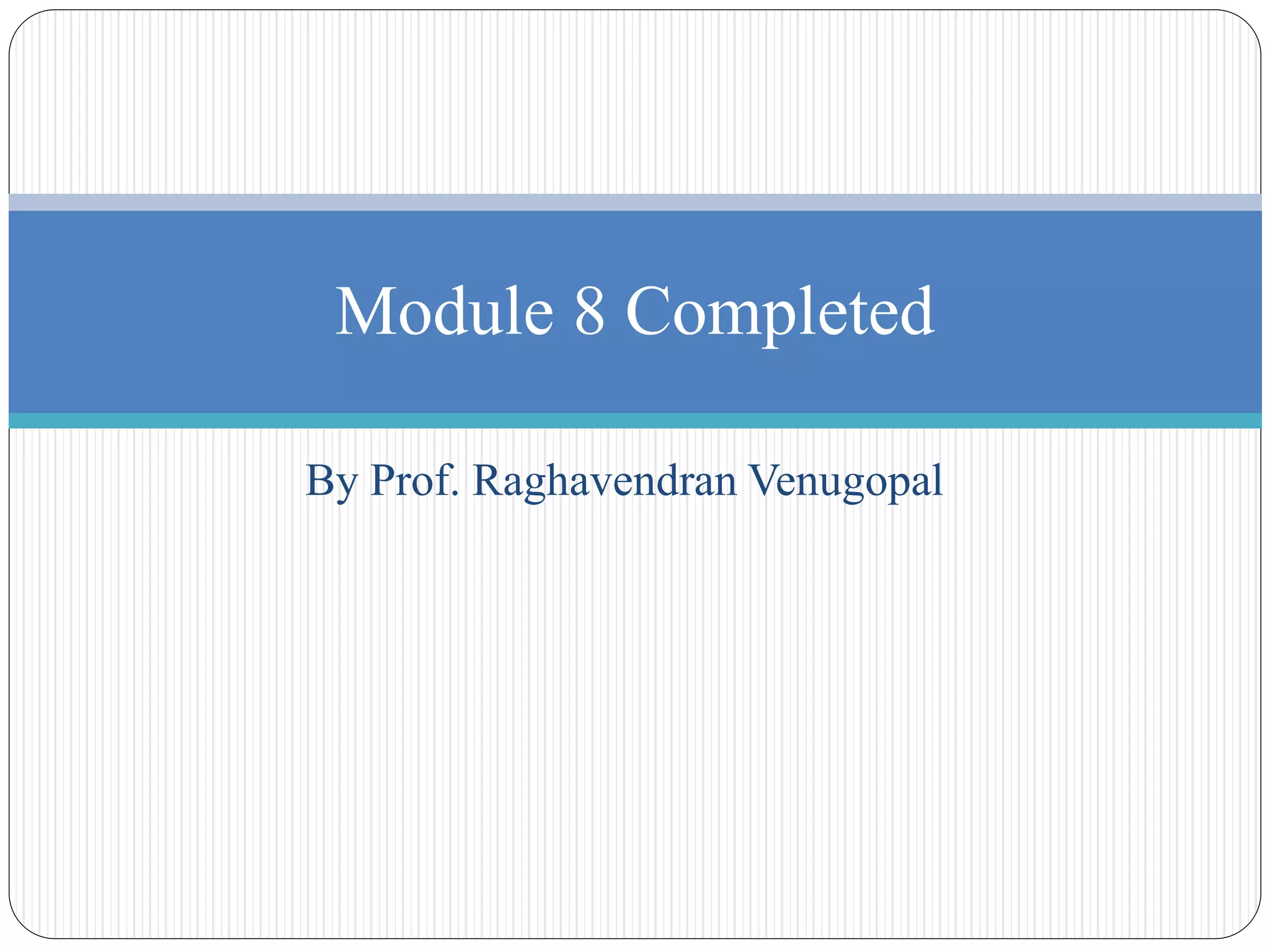 Module 8 Completed

By Prof. Raghavendran Venugopal